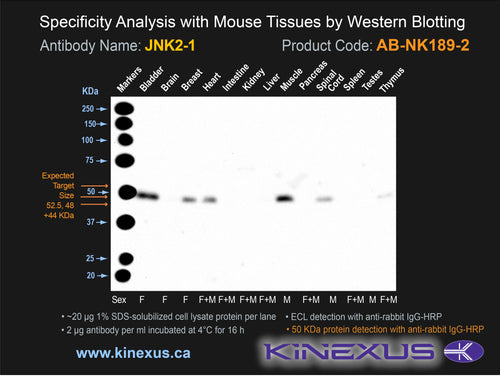 Specificity Analysis with Mouse Tissues by Western Blotting

Antibody Name: JNK2-1

Product Code: AB-NK189-2

KDa

Markers Bladder Brain Breast Heart Intestine Kidney Liver Muscle Pancreas Spinal Cord Spleen Testes Thymus

250
150
100
75
50
37
25
20

Expected Target Size 52.5, 48 +44 KDa

Sex F F F F+M F+M F+M F+M M F+M M F+M M F+M

• ~20 µg 1% SDS-solubilized cell lysate protein per lane
• 2 µg antibody per ml incubated at 4°C for 16 h
• ECL detection with anti-rabbit IgG-HRP
• 50 KDa protein detection with anti-rabbit IgG-HRP

www.kinexus.ca

KINEXUS